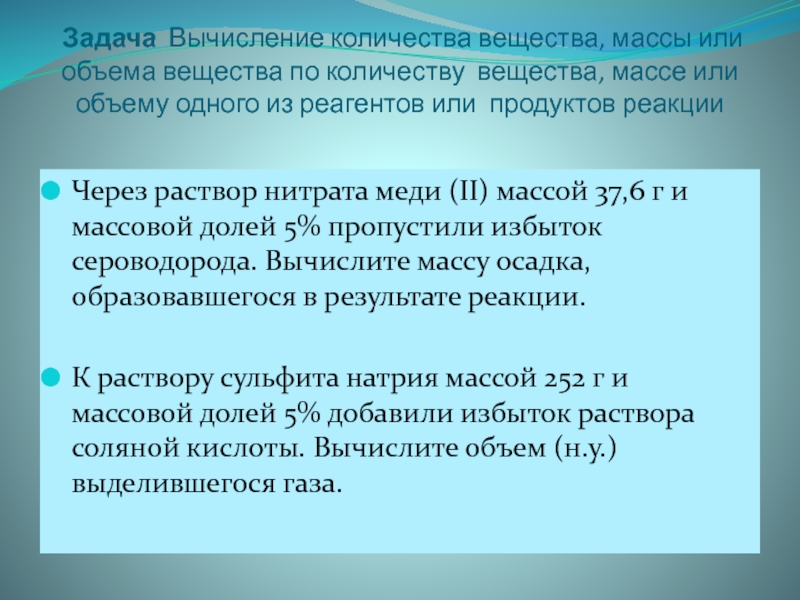 Задача Вычисление количества вещества, массы или объема вещества по количеству вещества, массе или объему одного из реагентов или продуктов реакции

Через раствор нитрата меди (II) массой 37,6 г и массовой долей 5% пропустили избыток сероводорода. Вычислите массу осадка, образовавшегося в результате реакции.

К раствору сульфита натрия массой 252 г и массовой долей 5% добавили избыток раствора соляной кислоты. Вычислите объем (н.у.) выделившегося газа.